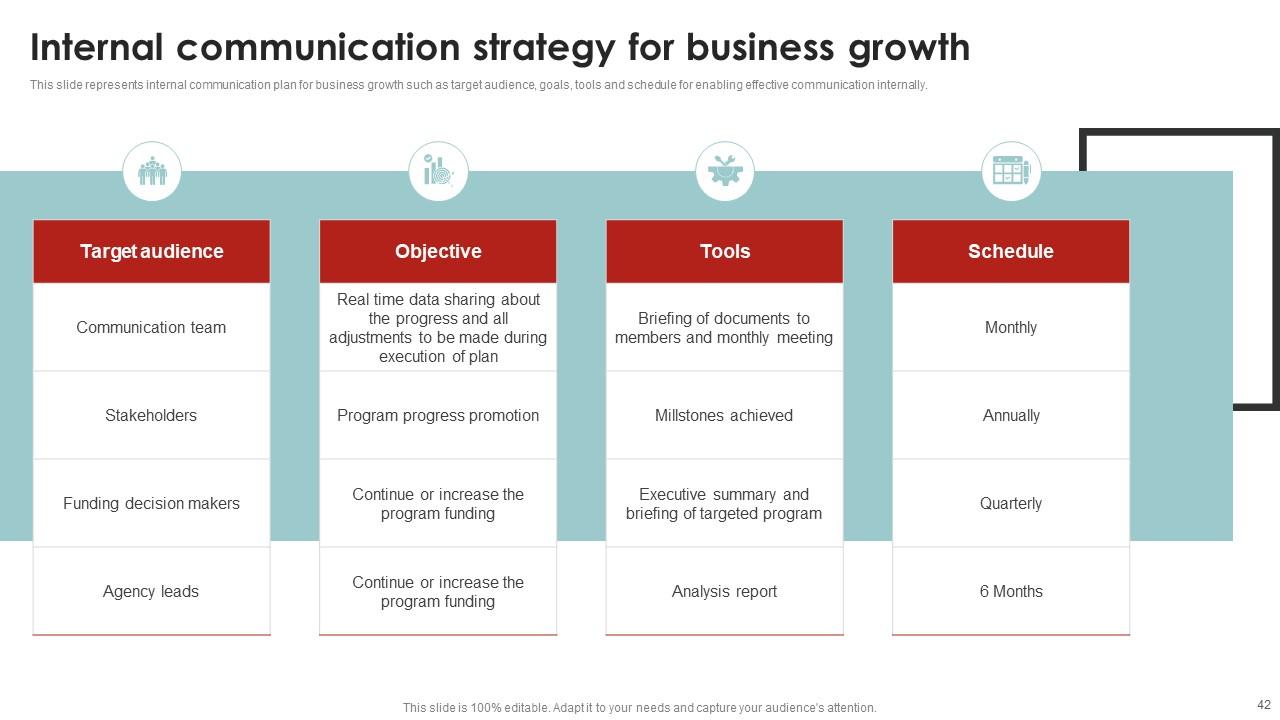 Internal communication strategy for business growth

This slide represents internal communication plan for business growth such as target audience, goals, tools and schedule for enabling effective communication internally.

| Target audience | Objective | Tools | Schedule |
|---|---|---|---|
| Communication team | Real time data sharing about the progress and all adjustments to be made during execution of plan | Briefing of documents to members and monthly meeting | Monthly |
| Stakeholders | Program progress promotion | Millstones achieved | Annually |
| Funding decision makers | Continue or increase the program funding | Executive summary and briefing of targeted program | Quarterly |
| Agency leads | Continue or increase the program funding | Analysis report | 6 Months |

This slide is 100% editable. Adapt it to your needs and capture your audience's attention.

42